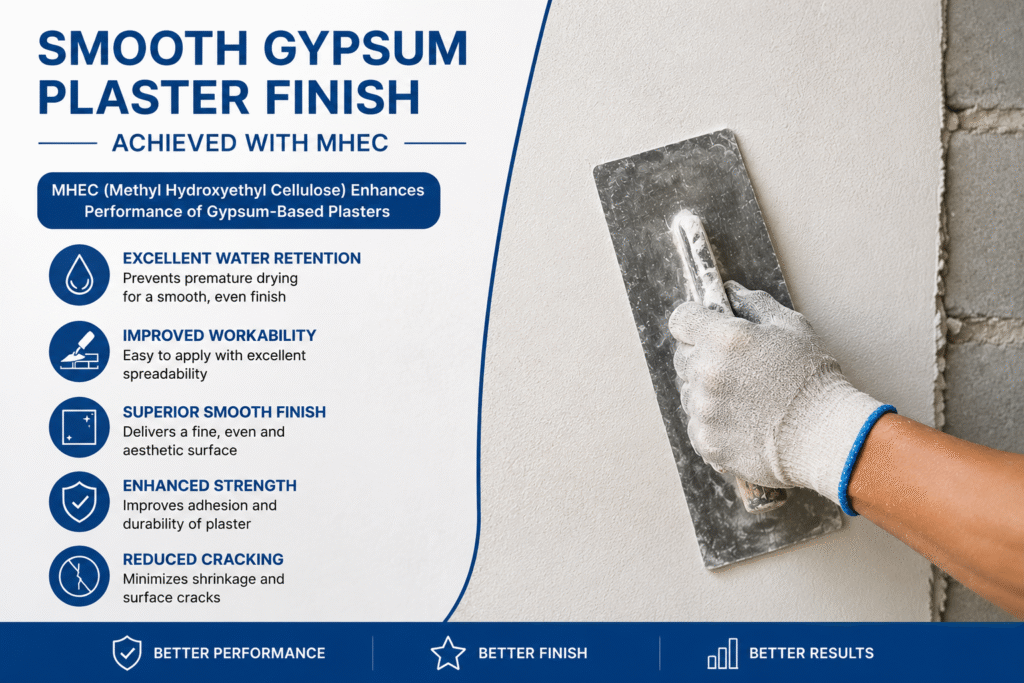 SMOOTH GYPSUM PLASTER FINISH

ACHIEVED WITH MHEC

MHEC (Methyl Hydroxyethyl Cellulose) Enhances Performance of Gypsum-Based Plasters

EXCELLENT WATER RETENTION
Prevents premature drying for a smooth, even finish

IMPROVED WORKABILITY
Easy to apply with excellent spreadability

SUPERIOR SMOOTH FINISH
Delivers a fine, even and aesthetic surface

ENHANCED STRENGTH
Improves adhesion and durability of plaster

REDUCED CRACKING
Minimizes shrinkage and surface cracks

BETTER PERFORMANCE

BETTER FINISH

BETTER RESULTS